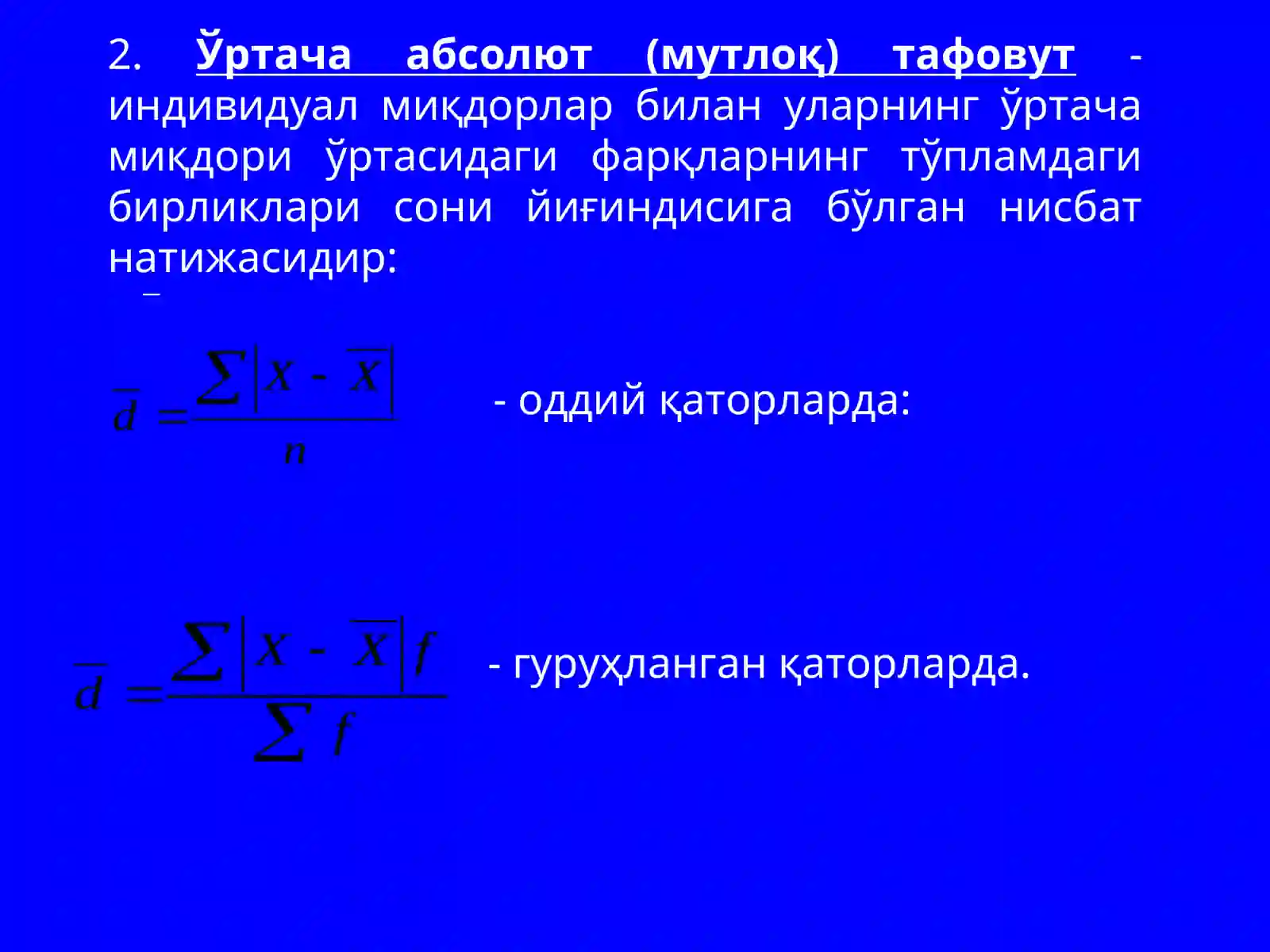 2. Ўртача абсолют (мутлоқ) тафовут - индивидуал миқдорлар билан уларнинг ўртача миқдори ўртасидаги фарқларнинг тўпламдаги бирликлари сони йиғиндисига бўлган нисбат натижасидир:

$\bar{d} = \frac{\sum |x - \bar{x}|}{n}$ - оддий қаторларда:

$\bar{d} = \frac{\sum |x - \bar{x}| f}{\sum f}$ - гуруҳланган қаторларда.